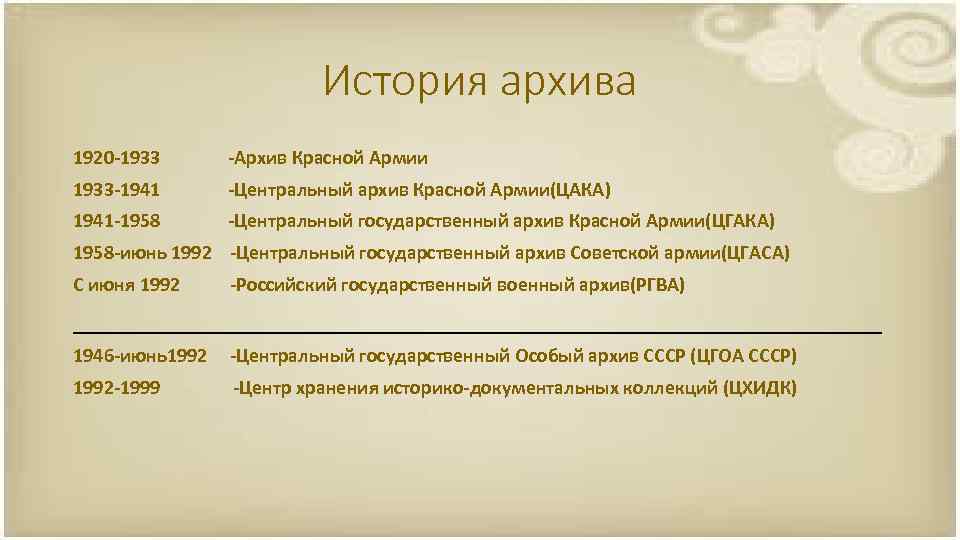 История архива

1920-1933 -Архив Красной Армии
1933-1941 -Центральный архив Красной Армии(ЦАКА)
1941-1958 -Центральный государственный архив Красной Армии(ЦГАКА)
1958-июнь 1992 -Центральный государственный архив Советской армии(ЦГАСА)
С июня 1992 -Российский государственный военный архив(РГВА)

1946-июнь1992 -Центральный государственный Особый архив СССР (ЦГОА СССР)
1992-1999 -Центр хранения историко-документальных коллекций (ЦХИДК)